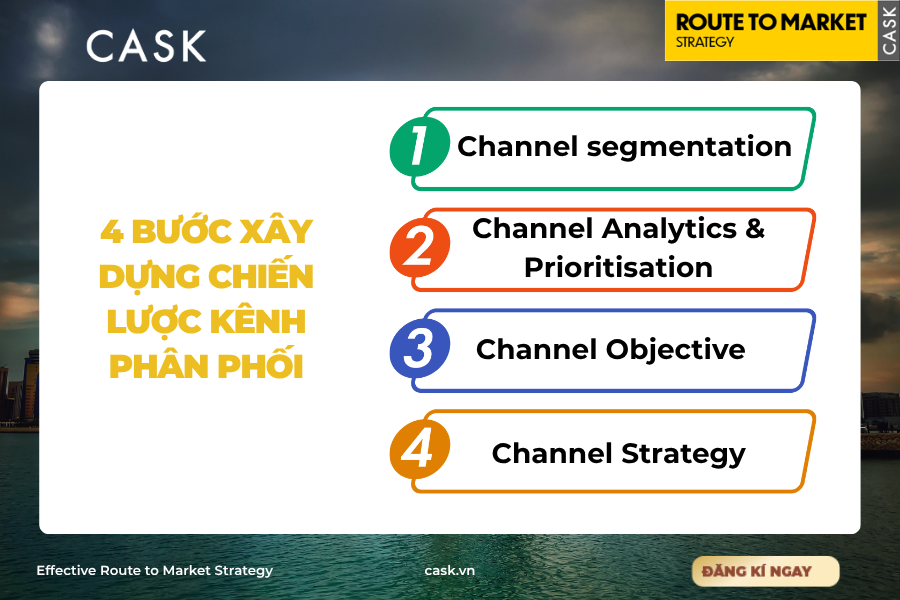 CASK

ROUTE TO MARKET
STRATEGY
CASK

4 BƯỚC XÂY DỰNG CHIẾN LƯỢC KÊNH PHÂN PHỐI

1 Channel segmentation

2 Channel Analytics & Prioritisation

3 Channel Objective

4 Channel Strategy

Effective Route to Market Strategy

cask.vn

ĐĂNG KÍ NGAY